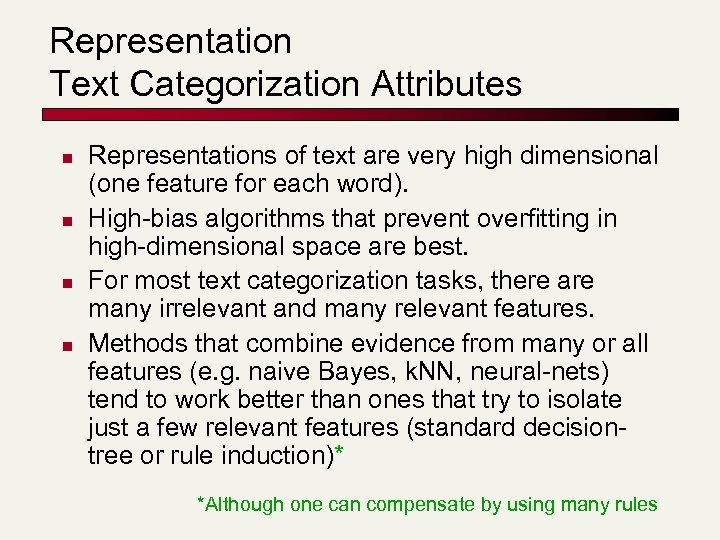 Representation
Text Categorization Attributes

- Representations of text are very high dimensional (one feature for each word).
- High-bias algorithms that prevent overfitting in high-dimensional space are best.
- For most text categorization tasks, there are many irrelevant and many relevant features.
- Methods that combine evidence from many or all features (e.g. naive Bayes, kNN, neural-nets) tend to work better than ones that try to isolate just a few relevant features (standard decision-tree or rule induction)*

*Although one can compensate by using many rules